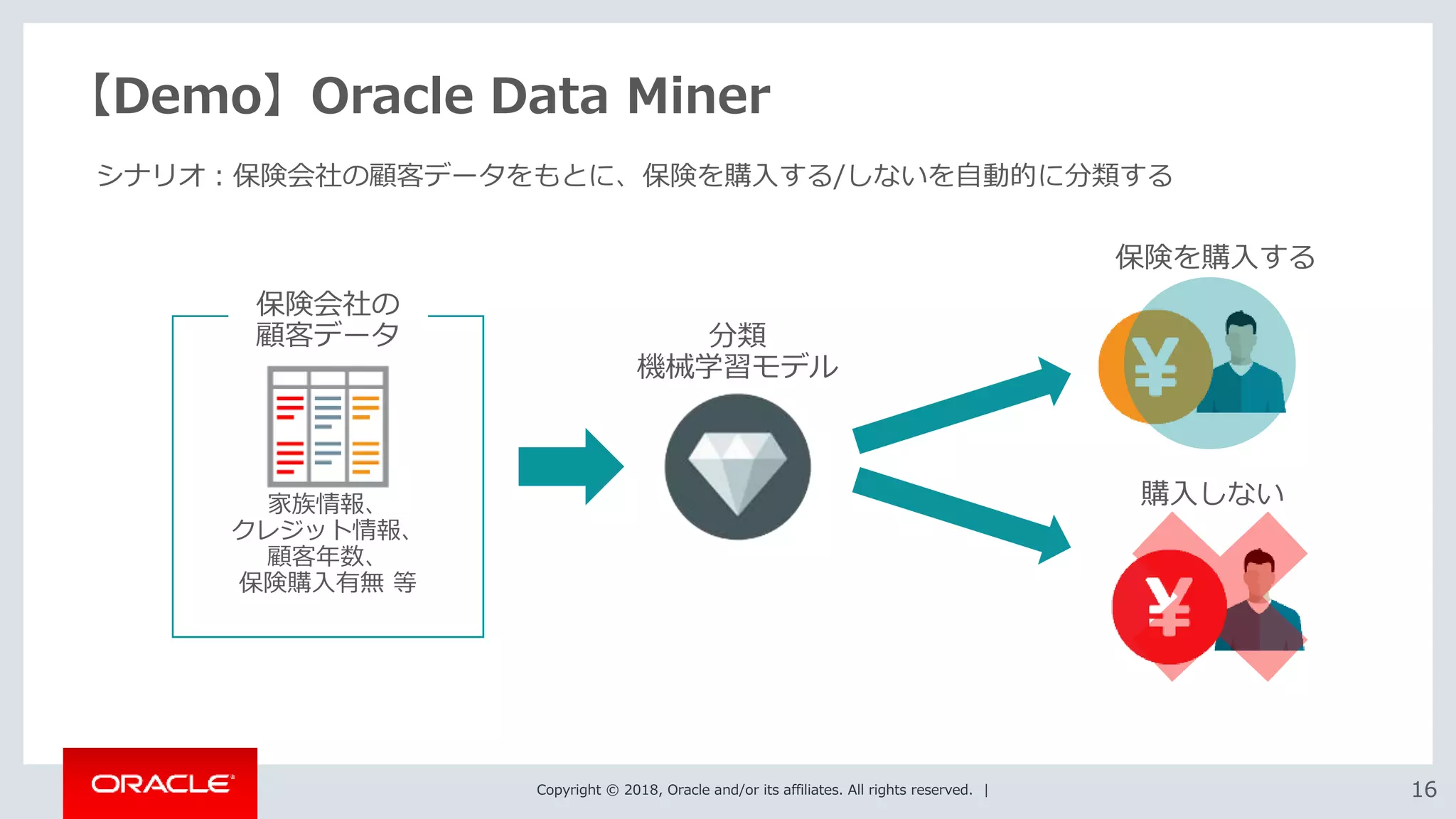 【Demo】Oracle Data Miner

シナリオ：保険会社の顧客データをもとに、保険を購入する/しないを自動的に分類する

保険会社の
顧客データ

家族情報、
クレジット情報、
顧客年数、
保険購入有無 等

分類
機械学習モデル

保険を購入する

¥

購入しない

¥

ORACLE

Copyright © 2018, Oracle and/or its affiliates. All rights reserved. |

16